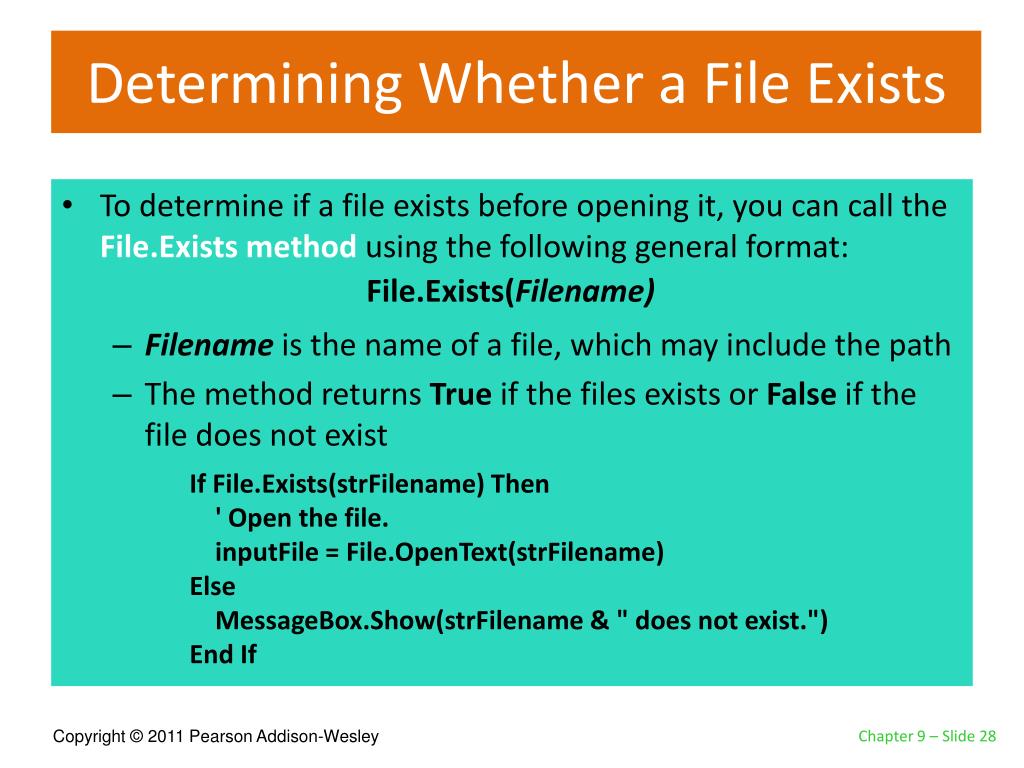 Determining Whether a File Exists

• To determine if a file exists before opening it, you can call the File.Exists method using the following general format:

File.Exists(Filename)

– Filename is the name of a file, which may include the path
– The method returns True if the files exists or False if the file does not exist

If File.Exists(strFilename) Then
' Open the file.
inputFile = File.OpenText(strFilename)
Else
MessageBox.Show(strFilename & " does not exist.")
End If

Copyright © 2011 Pearson Addison-Wesley

Chapter 9 – Slide 28